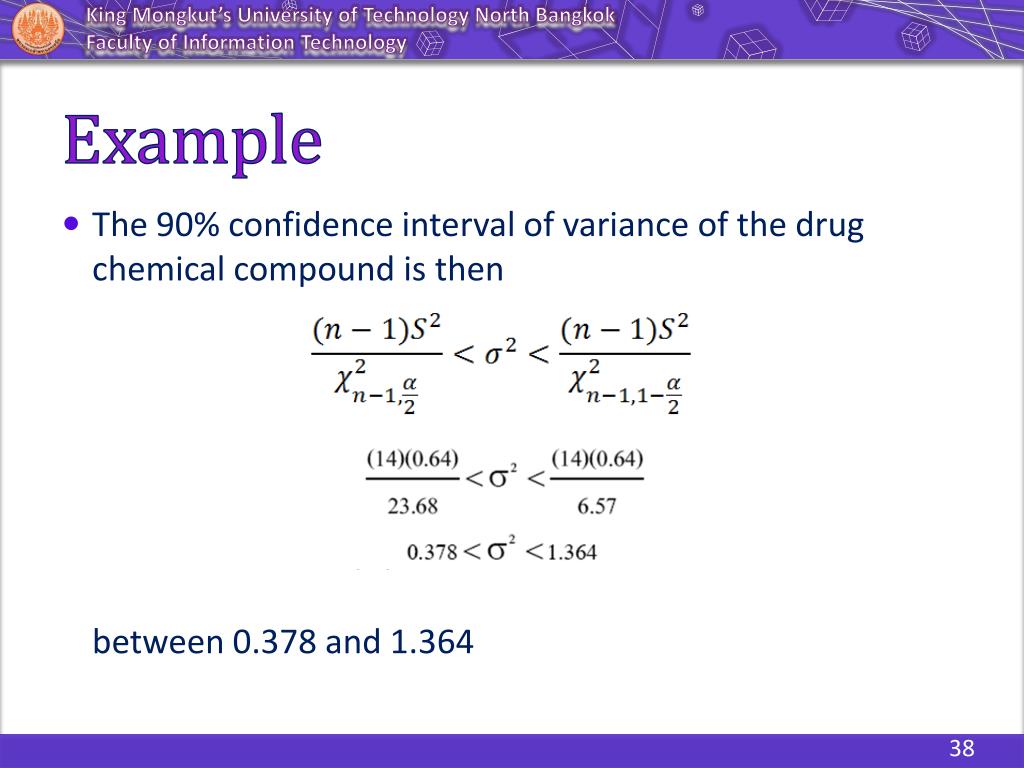 King Mongkut's University of Technology North Bangkok
Faculty of Information Technology

Example

• The 90% confidence interval of variance of the drug chemical compound is then

$\frac{(n-1)S^2}{\chi^2_{n-1,\frac{\alpha}{2}}} < \sigma^2 < \frac{(n-1)S^2}{\chi^2_{n-1,1-\frac{\alpha}{2}}}$

$\frac{(14)(0.64)}{23.68} < \sigma^2 < \frac{(14)(0.64)}{6.57}$

$0.378 < \sigma^2 < 1.364$

between 0.378 and 1.364

38